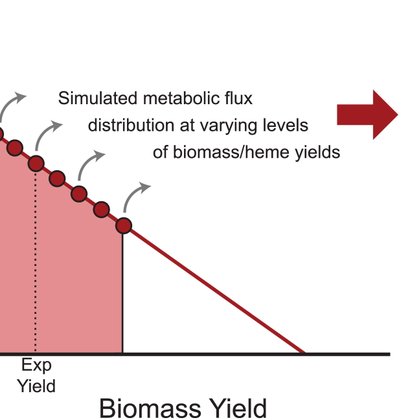 Simulated metabolic flux distribution at varying levels of biomass/heme yields

Exp Yield

Biomass Yield